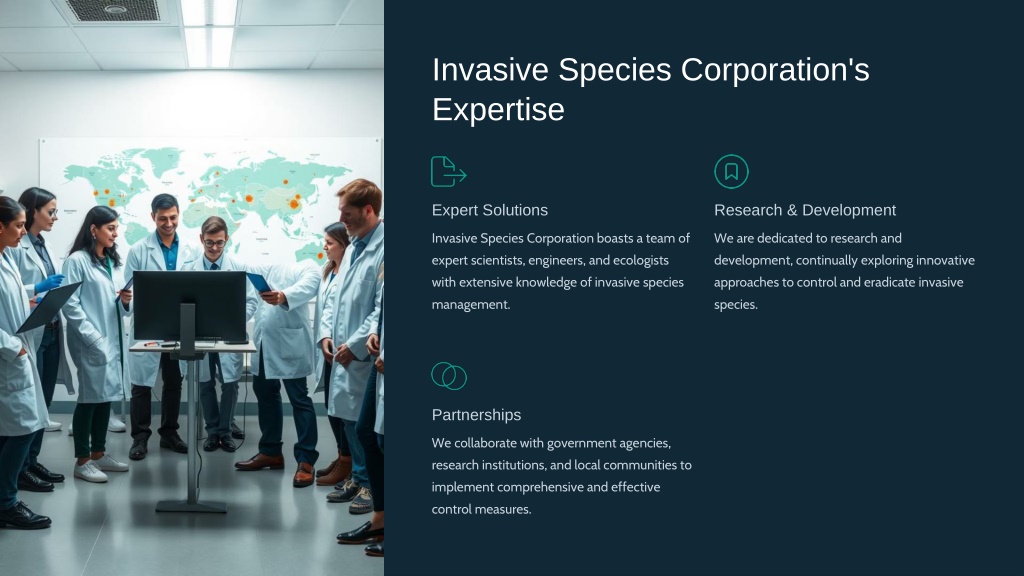 Invasive Species Corporation's Expertise

Expert Solutions

Invasive Species Corporation boasts a team of expert scientists, engineers, and ecologists with extensive knowledge of invasive species management.

Research & Development

We are dedicated to research and development, continually exploring innovative approaches to control and eradicate invasive species.

Partnerships

We collaborate with government agencies, research institutions, and local communities to implement comprehensive and effective control measures.